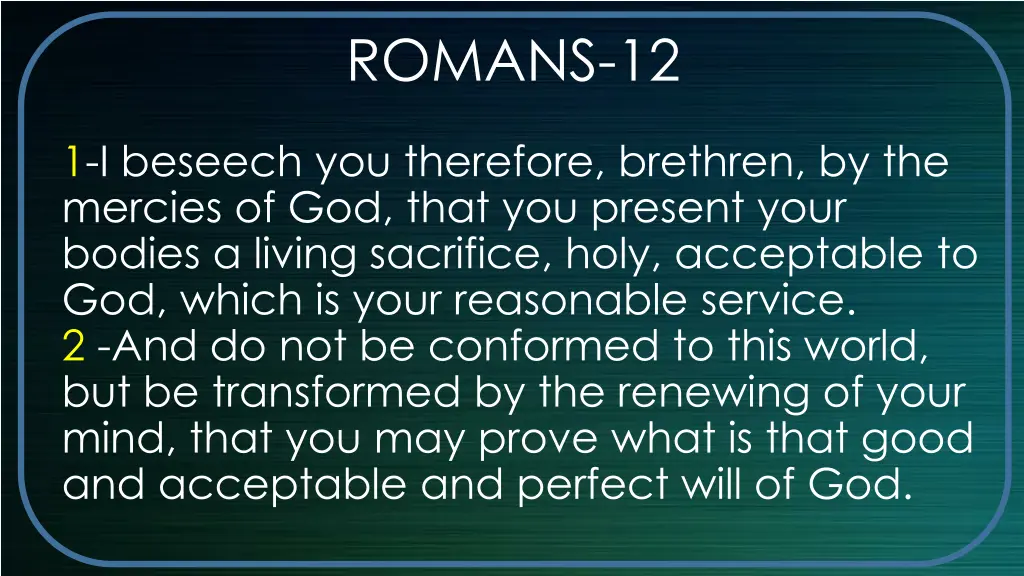 ROMANS-12

1-I beseech you therefore, brethren, by the mercies of God, that you present your bodies a living sacrifice, holy, acceptable to God, which is your reasonable service.
2 -And do not be conformed to this world, but be transformed by the renewing of your mind, that you may prove what is that good and acceptable and perfect will of God.